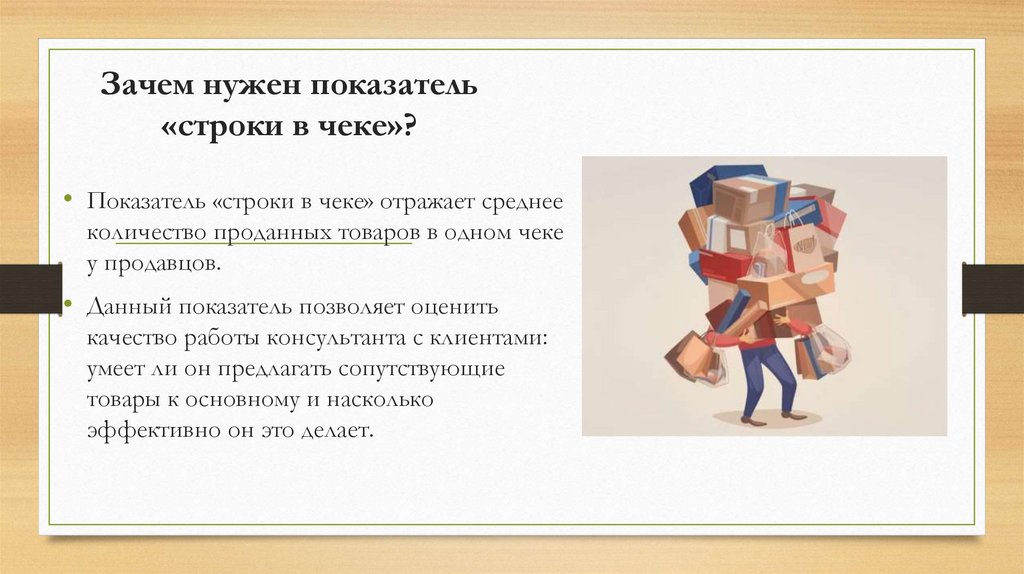 Зачем нужен показатель «строки в чеке»?

• Показатель «строки в чеке» отражает среднее количество проданных товаров в одном чеке у продавцов.

• Данный показатель позволяет оценить качество работы консультанта с клиентами: умеет ли он предлагать сопутствующие товары к основному и насколько эффективно он это делает.